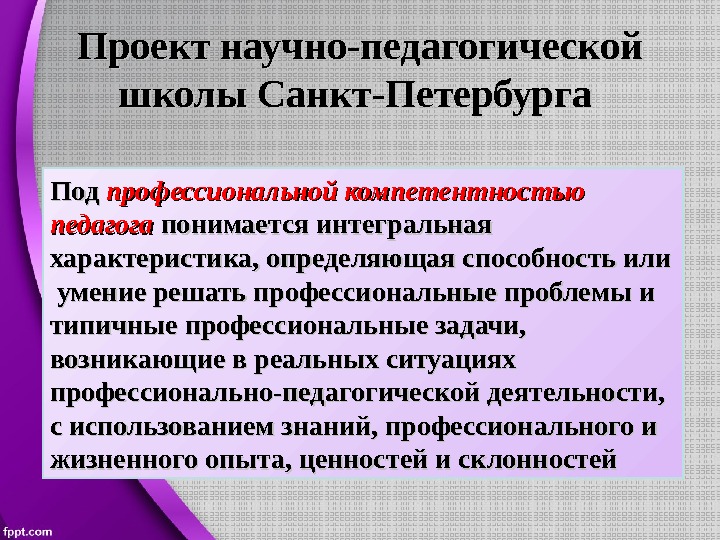 Проект научно-педагогической школы Санкт-Петербурга

Под профессиональной компетентностью педагога понимается интегральная характеристика, определяющая способность или умение решать профессиональные проблемы и типичные профессиональные задачи, возникающие в реальных ситуациях профессионально-педагогической деятельности, с использованием знаний, профессионального и жизненного опыта, ценностей и склонностей

fppt.com